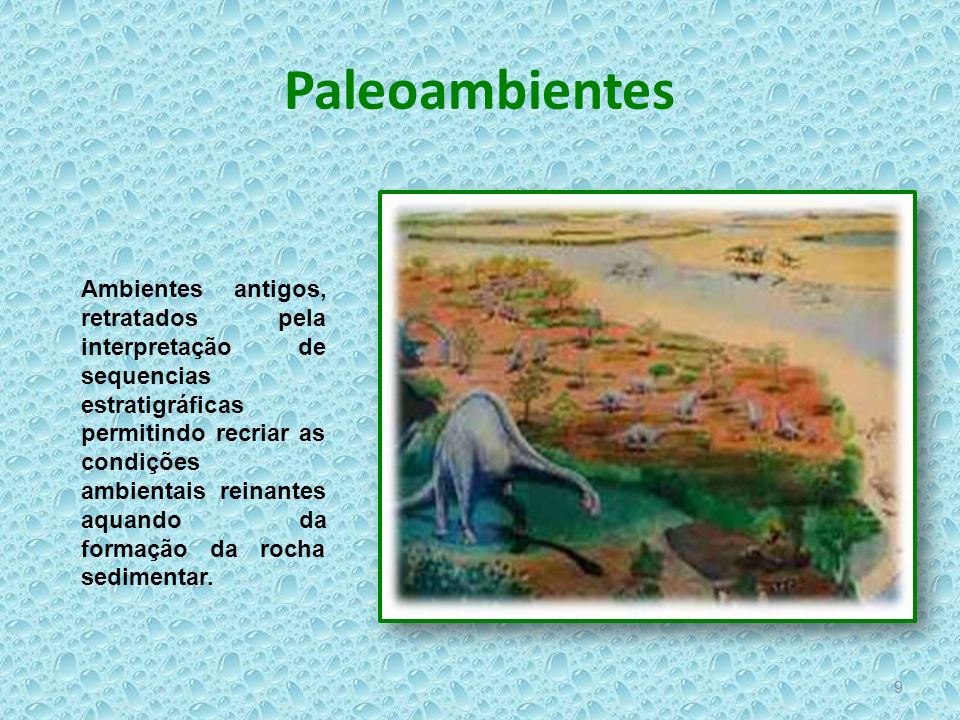 Paleoambientes

Ambientes antigos, retratados pela interpretação de sequencias estratigráficas permitindo recriar as condições ambientais reinantes aquando da formação da rocha sedimentar.

9